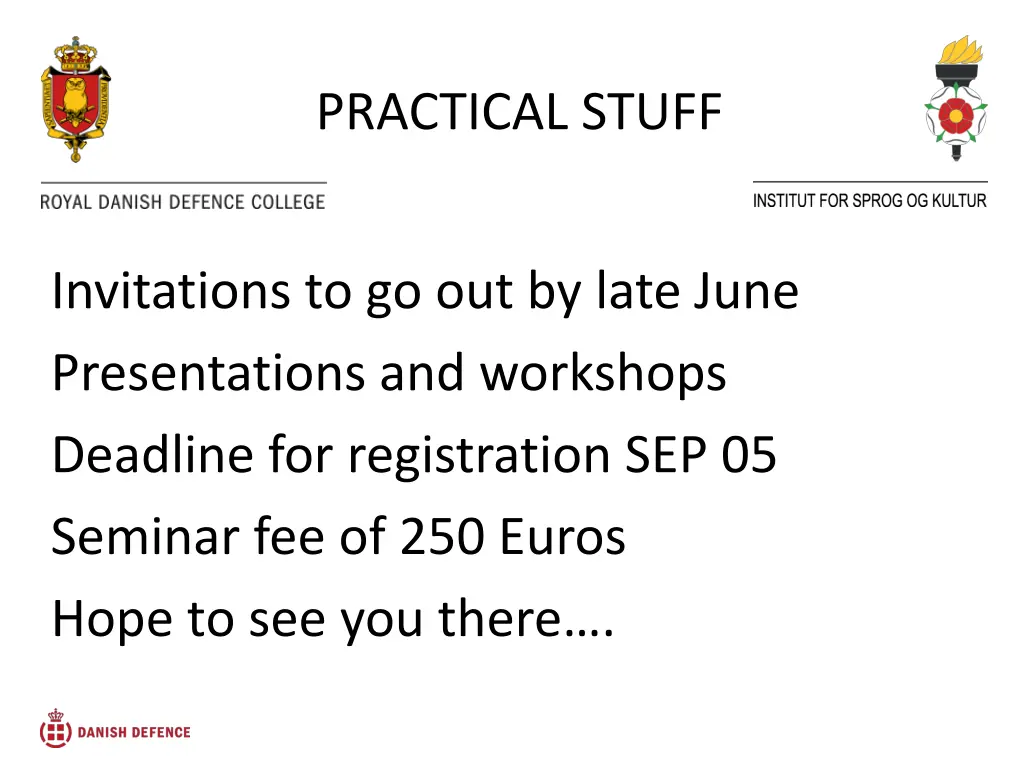 PRACTICAL STUFF

ROYAL DANISH DEFENCE COLLEGE

INSTITUT FOR SPROG OG KULTUR

Invitations to go out by late June

Presentations and workshops

Deadline for registration SEP 05

Seminar fee of 250 Euros

Hope to see you there….

DANISH DEFENCE